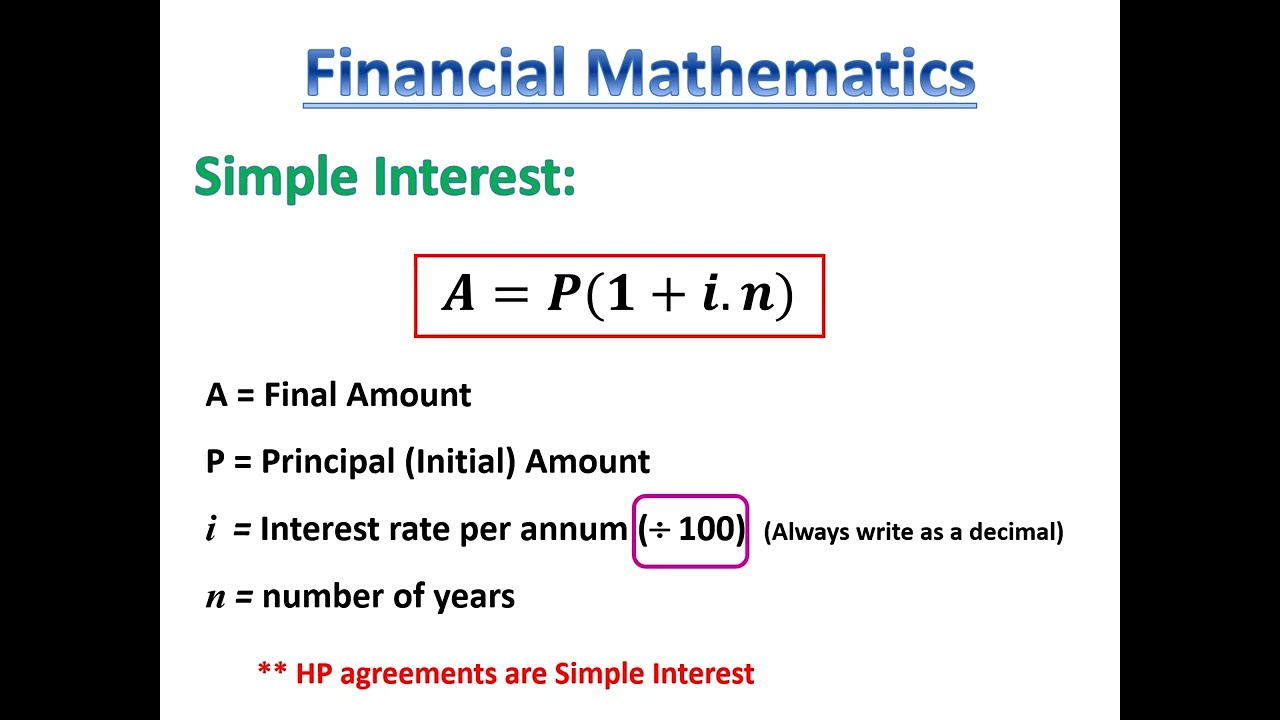 Financial Mathematics

Simple Interest:

$A = P(1 + i.n)$

A = Final Amount

P = Principal (Initial) Amount

$i$ = Interest rate per annum (÷ 100) (Always write as a decimal)

$n$ = number of years

** HP agreements are Simple Interest